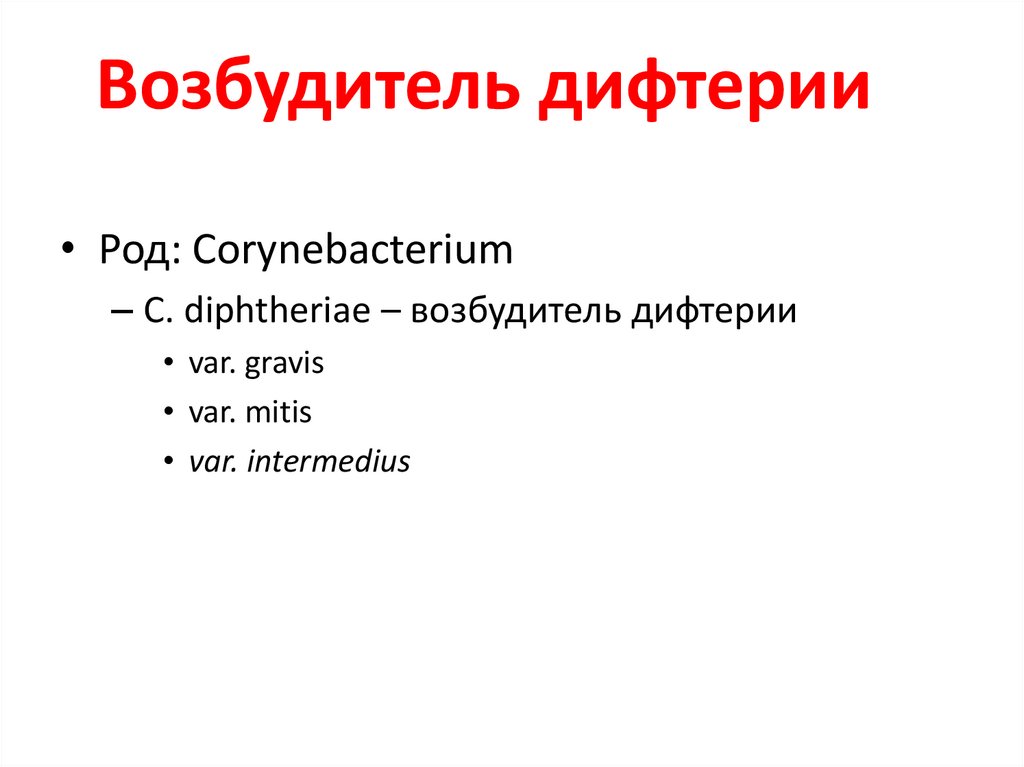 Возбудитель дифтерии

• Род: Corynebacterium
– C. diphtheriae – возбудитель дифтерии
• var. gravis
• var. mitis
• var. intermedius